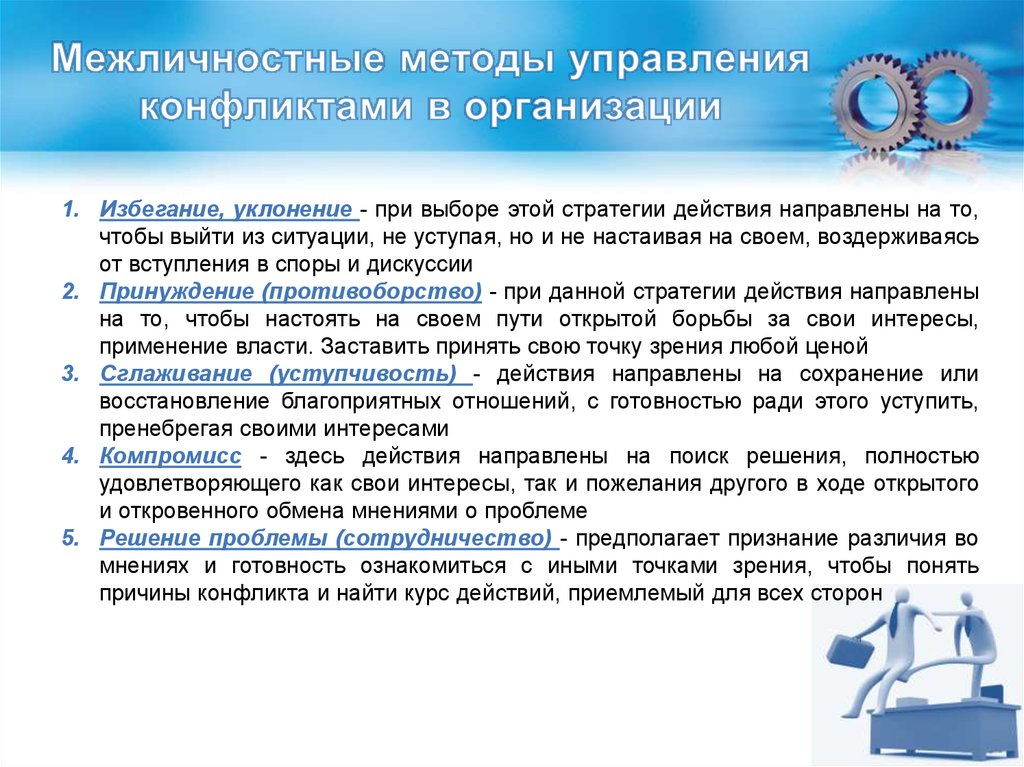 Межличностные методы управления конфликтами в организации

1. Избегание, уклонение - при выборе этой стратегии действия направлены на то, чтобы выйти из ситуации, не уступая, но и не настаивая на своем, воздерживаясь от вступления в споры и дискуссии
2. Принуждение (противоборство) - при данной стратегии действия направлены на то, чтобы настоять на своем пути открытой борьбы за свои интересы, применение власти. Заставить принять свою точку зрения любой ценой
3. Сглаживание (уступчивость) - действия направлены на сохранение или восстановление благоприятных отношений, с готовностью ради этого уступить, пренебрегая своими интересами
4. Компромисс - здесь действия направлены на поиск решения, полностью удовлетворяющего как свои интересы, так и пожелания другого в ходе открытого и откровенного обмена мнениями о проблеме
5. Решение проблемы (сотрудничество) - предполагает признание различия во мнениях и готовность ознакомиться с иными точками зрения, чтобы понять причины конфликта и найти курс действий, приемлемый для всех сторон